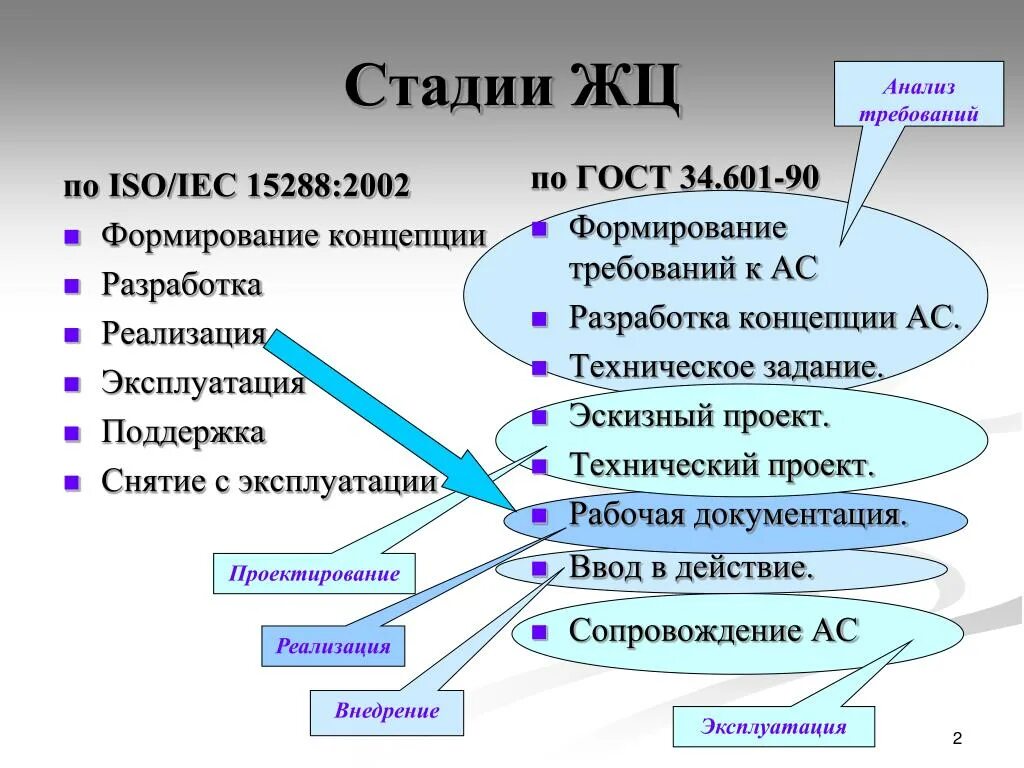 Стадии ЖЦ

Анализ требований

по ISO/IEC 15288:2002
- Формирование концепции
- Разработка
- Реализация
- Эксплуатация
- Поддержка
- Снятие с эксплуатации

по ГОСТ 34.601-90
- Формирование требований к АС
- Разработка концепции АС.
- Техническое задание.
- Эскизный проект.
- Технический проект.
- Рабочая документация.
- Ввод в действие.
- Сопровождение АС

Проектирование

Реализация

Внедрение

Эксплуатация

2